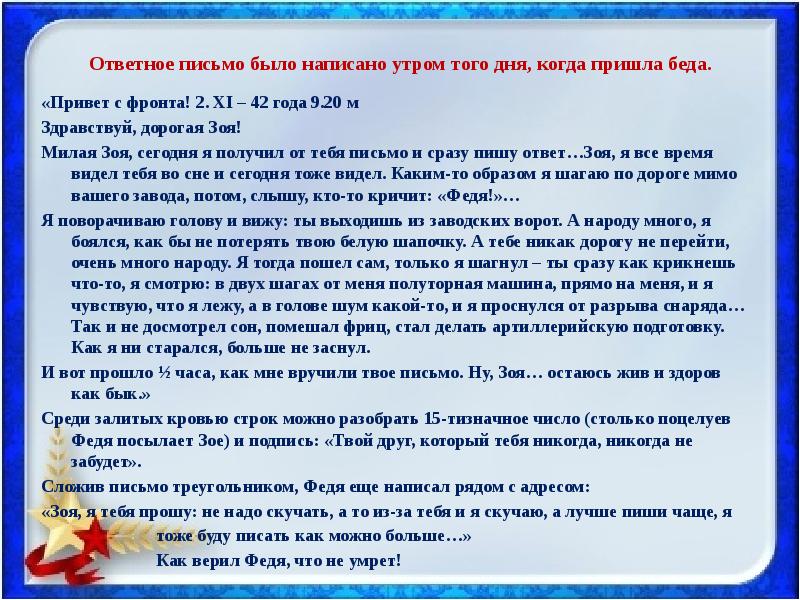 Ответное письмо было написано утром того дня, когда пришла беда.

«Привет с фронта! 2. XI – 42 года 9.20 м

Здравствуй, дорогая Зоя!

Милая Зоя, сегодня я получил от тебя письмо и сразу пишу ответ…Зоя, я все время видел тебя во сне и сегодня тоже видел. Каким-то образом я шагаю по дороге мимо вашего завода, потом, слышу, кто-то кричит: «Федя!»…

Я поворачиваю голову и вижу: ты выходишь из заводских ворот. А народу много, я боялся, как бы не потерять твою белую шапочку. А тебе никак дорогу не перейти, очень много народу. Я тогда пошел сам, только я шагнул – ты сразу как крикнешь что-то, я смотрю: в двух шагах от меня полуторная машина, прямо на меня, и я чувствую, что я лежу, а в голове шум какой-то, и я проснулся от разрыва снаряда… Так и не досмотрел сон, помешал фриц, стал делать артиллерийскую подготовку. Как я ни старался, больше не заснул.

И вот прошло ½ часа, как мне вручили твое письмо. Ну, Зоя… остаюсь жив и здоров как бык.»

Среди залитых кровью строк можно разобрать 15-тизначное число (столько поцелуев Федя посылает Зое) и подпись: «Твой друг, который тебя никогда, никогда не забудет».

Сложив письмо треугольником, Федя еще написал рядом с адресом:

«Зоя, я тебя прошу: не надо скучать, а то из-за тебя и я скучаю, а лучше пиши чаще, я тоже буду писать как можно больше…»

Как верил Федя, что не умрет!